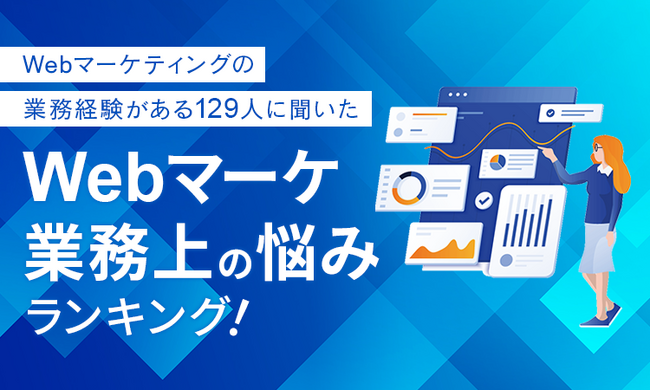 Webマーケティングの

業務経験がある129人に聞いた

Webマーケ
業務上の悩み
ランキング!